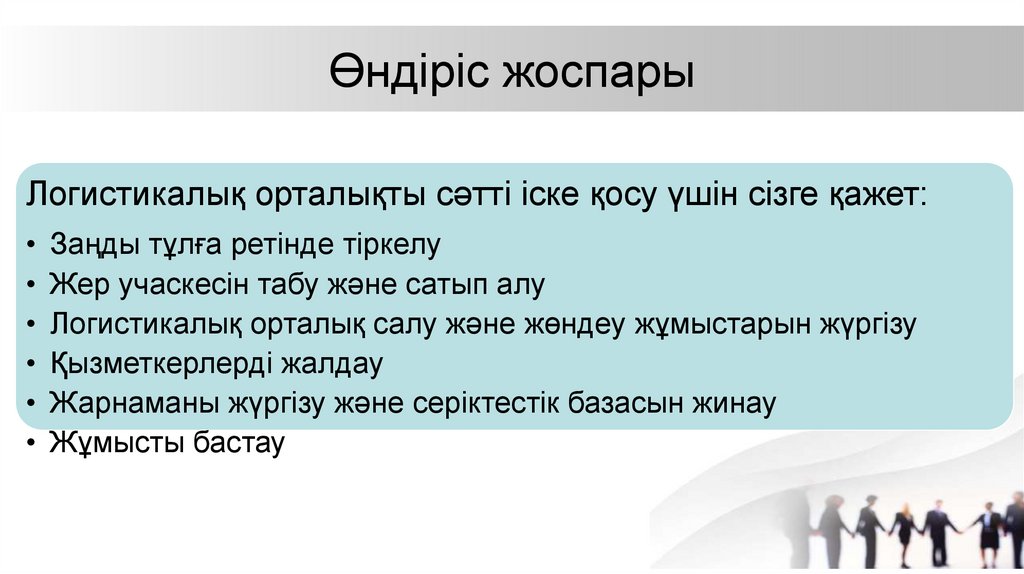 Өндіріс жоспары

Логистикалық орталықты сәтті іске қосу үшін сізге қажет:

• Заңды тұлға ретінде тіркелу
• Жер учаскесін табу және сатып алу
• Логистикалық орталық салу және жөндеу жұмыстарын жүргізу
• Қызметкерлерді жалдау
• Жарнаманы жүргізу және серіктестік базасын жинау
• Жұмысты бастау